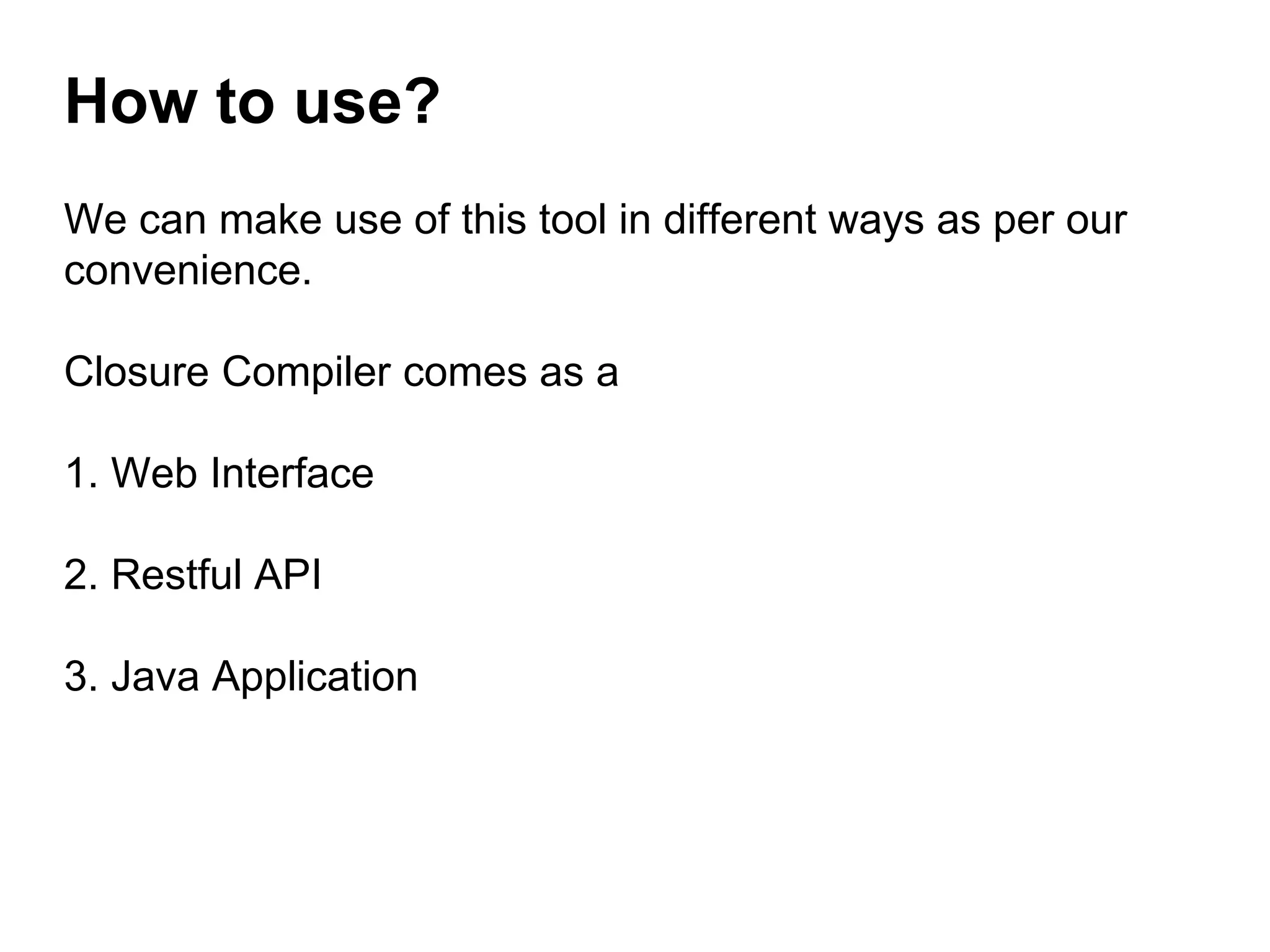 How to use?

We can make use of this tool in different ways as per our convenience.

Closure Compiler comes as a

1. Web Interface

2. Restful API

3. Java Application